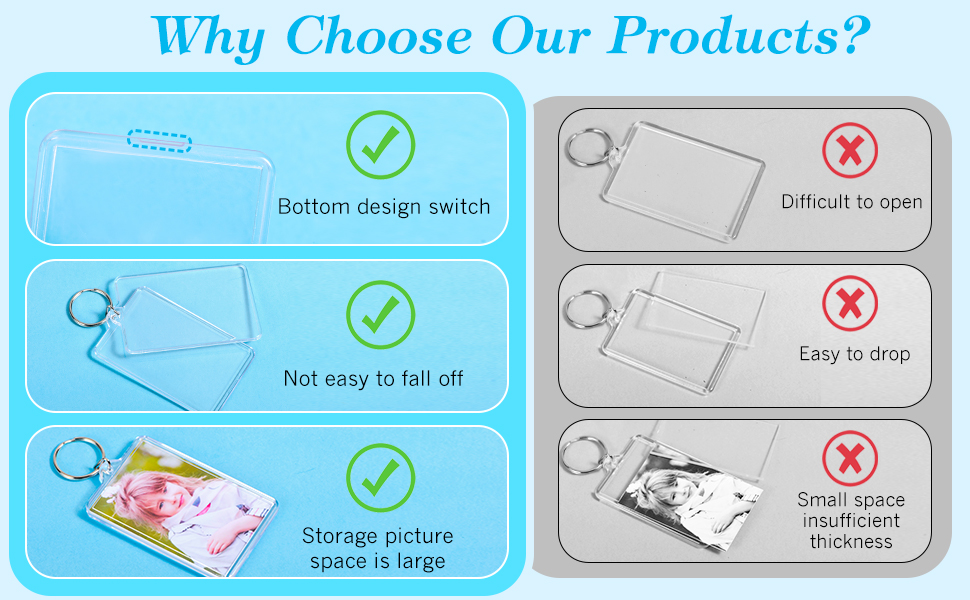 Why Choose Our Products?

Bottom design switch

Not easy to fall off

Storage picture space is large

Difficult to open

Easy to drop

Small space insufficient thickness